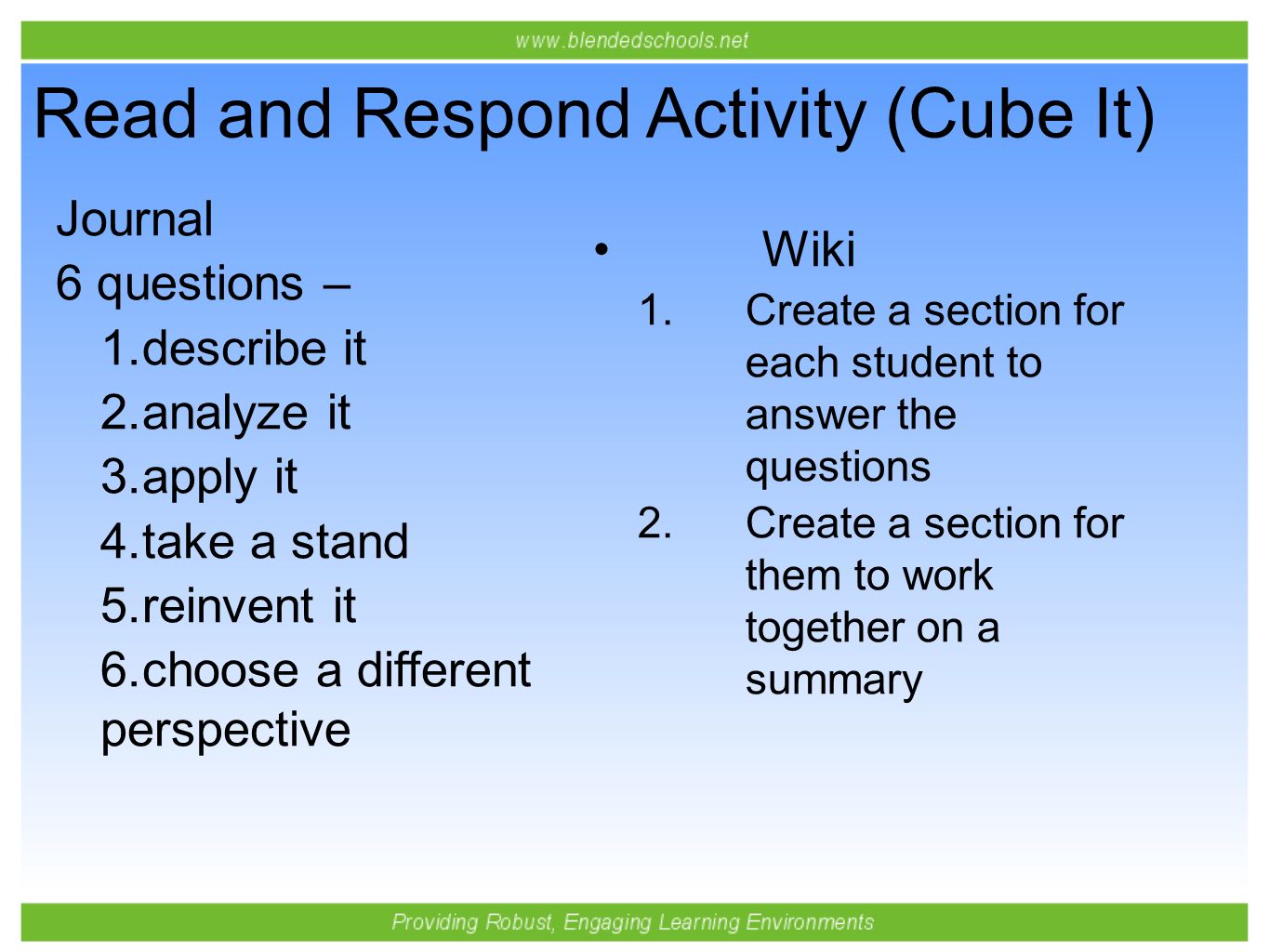 www.blendedschools.net

Read and Respond Activity (Cube It)

Journal
6 questions –
1.describe it
2.analyze it
3.apply it
4.take a stand
5.reinvent it
6.choose a different perspective

• Wiki
1. Create a section for each student to answer the questions
2. Create a section for them to work together on a summary

Providing Robust, Engaging Learning Environments